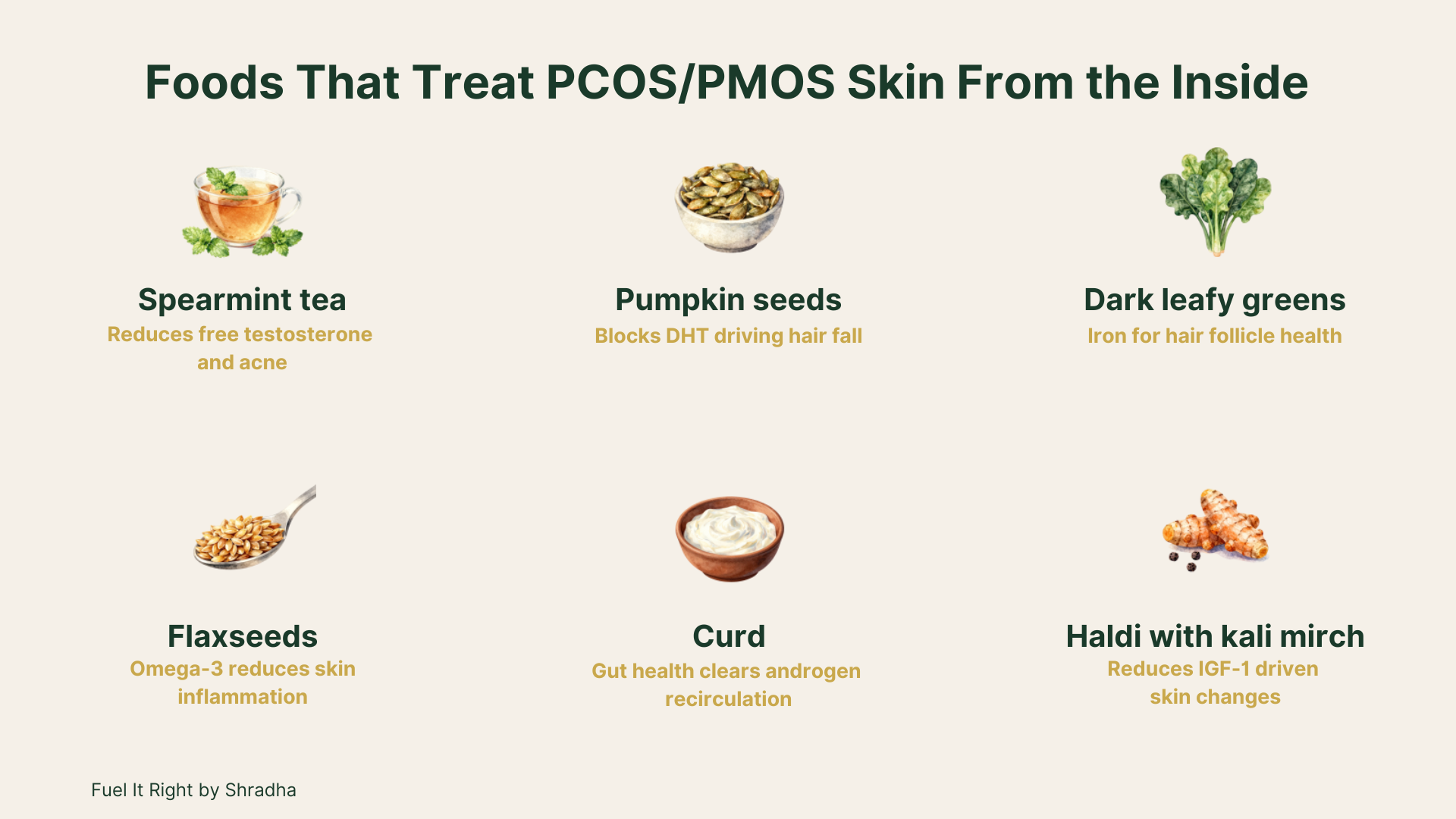 Foods That Treat PCOS/PMOS Skin From the Inside

Spearmint tea
Reduces free testosterone and acne

Pumpkin seeds
Blocks DHT driving hair fall

Dark leafy greens
Iron for hair follicle health

Flaxseeds
Omega-3 reduces skin inflammation

Curd
Gut health clears androgen recirculation

Haldi with kali mirch
Reduces IGF-1 driven skin changes

Fuel It Right by Shradha